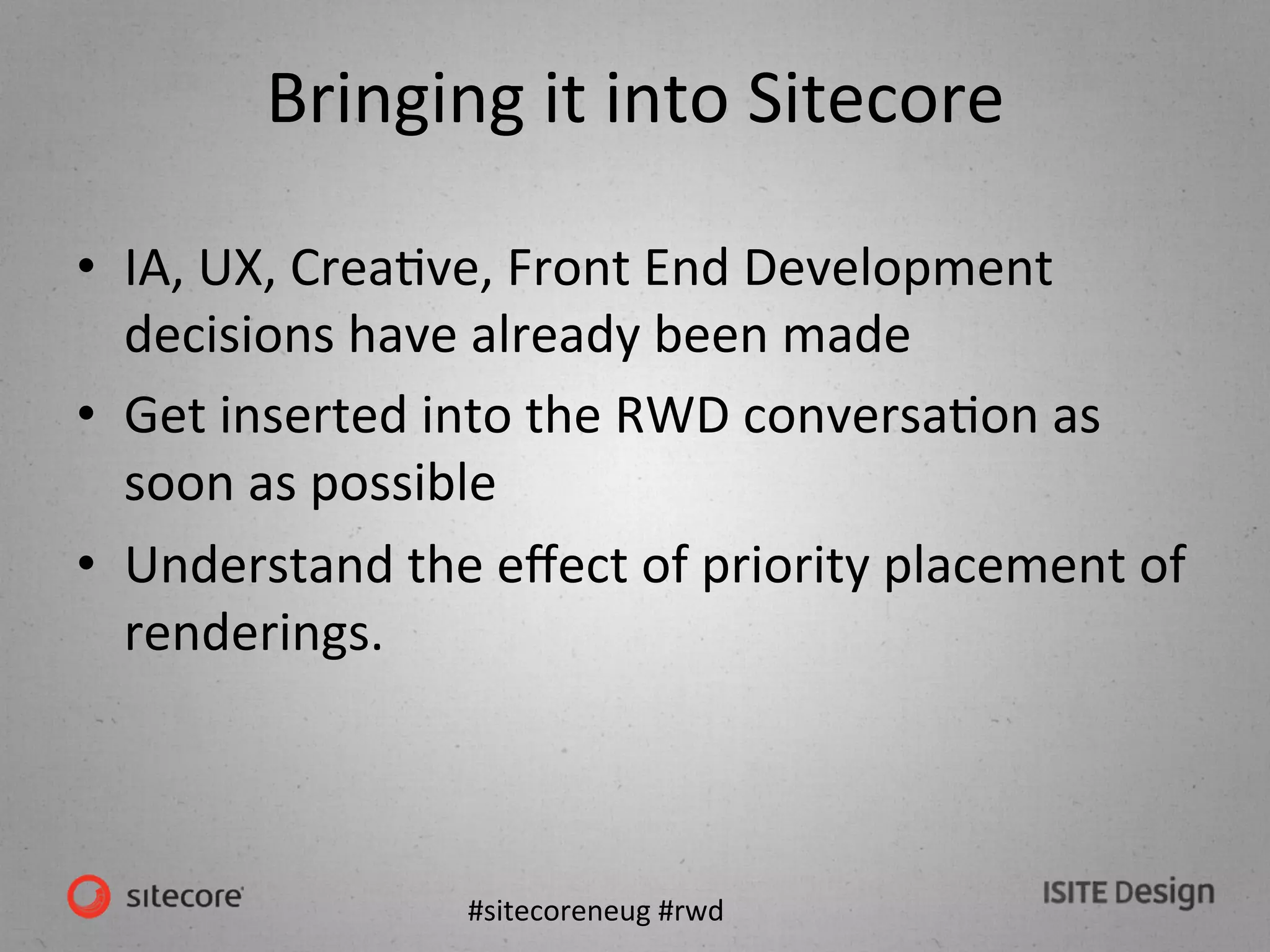 Bringing it into Sitecore

• IA, UX, Creative, Front End Development decisions have already been made
• Get inserted into the RWD conversation as soon as possible
• Understand the effect of priority placement of renderings.

sitecore

#sitecoreneug #rwd

ISITE Design